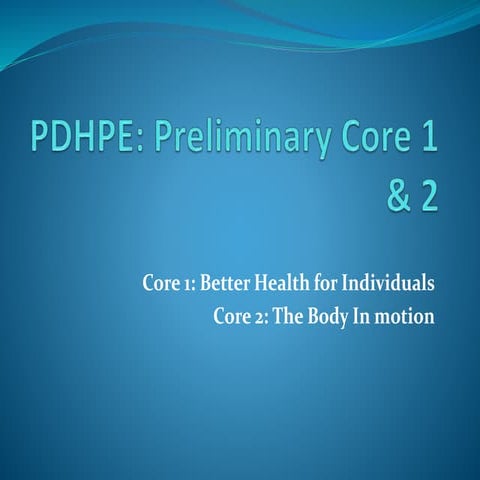 PDHPE: Preliminary Core 1 & 2

Core 1: Better Health for Individuals
Core 2: The Body In motion